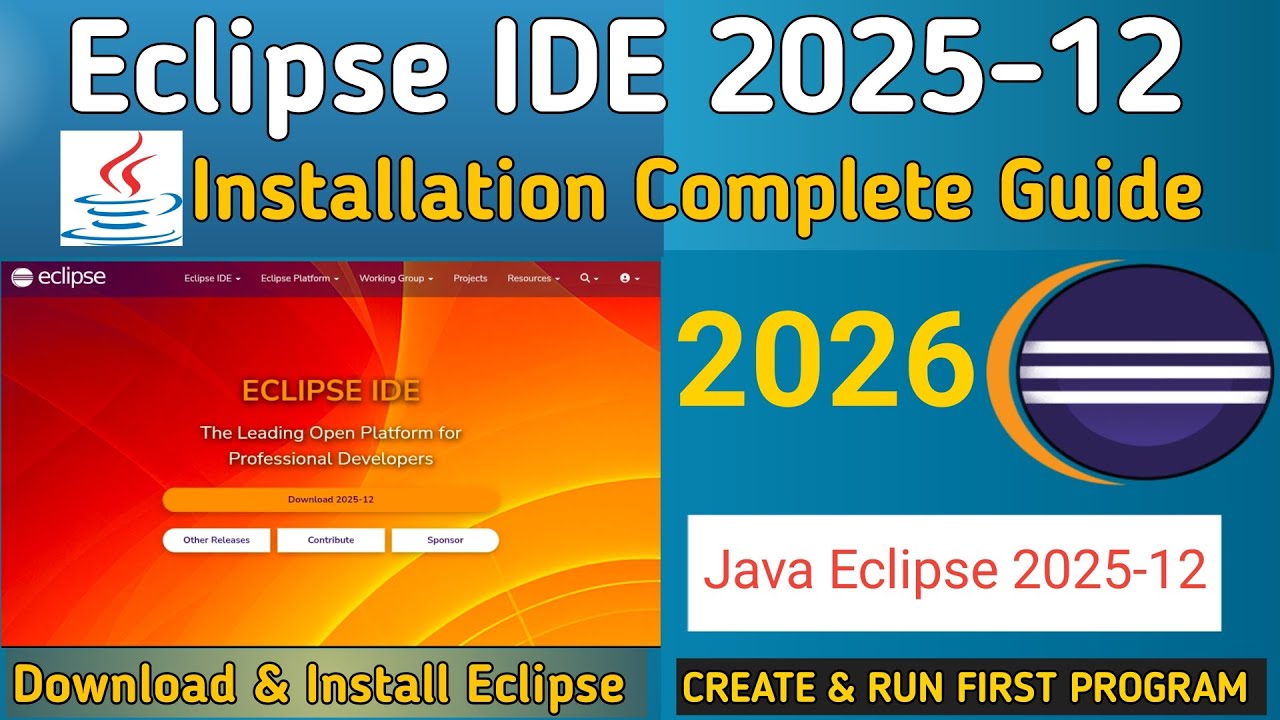 Eclipse IDE 2025-12

Installation Complete Guide

eclipse Eclipse IDE Eclipse Platform Working Group Projects Resources

ECLIPSE IDE

The Leading Open Platform for Professional Developers

Download 2025-12

Other Releases Contribute Sponsor

2026

Java Eclipse 2025-12

Download & Install Eclipse

CREATE & RUN FIRST PROGRAM